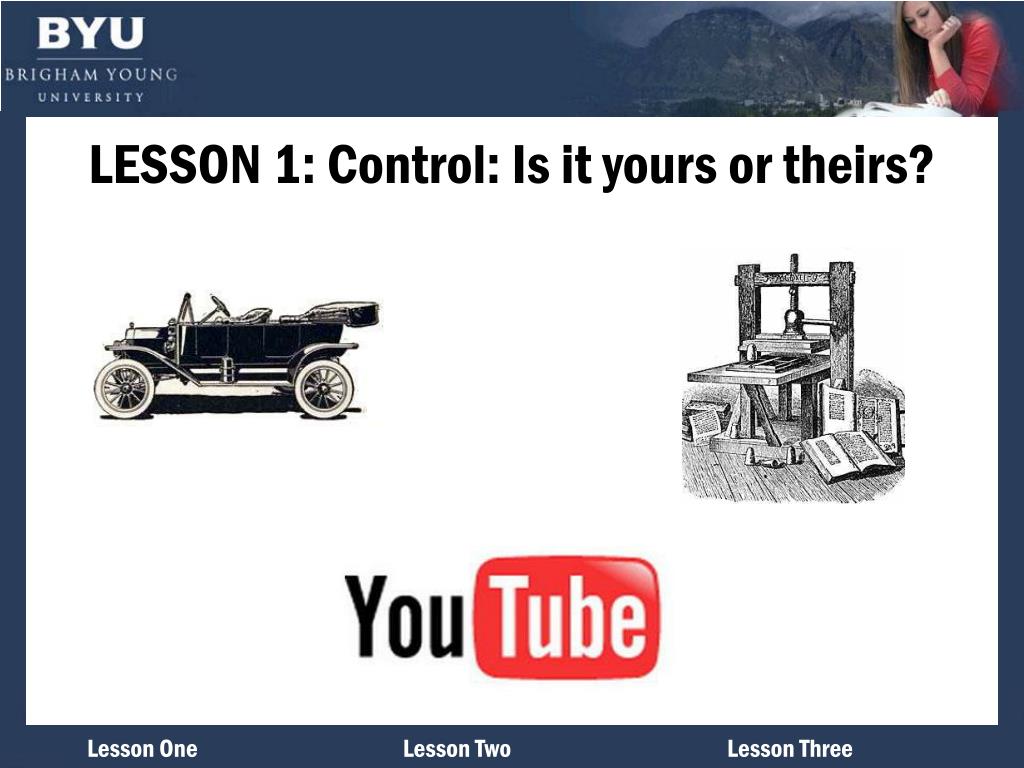 BYU
BRIGHAM YOUNG
UNIVERSITY

LESSON 1: Control: Is it yours or theirs?

YouTube

Lesson One
Lesson Two
Lesson Three